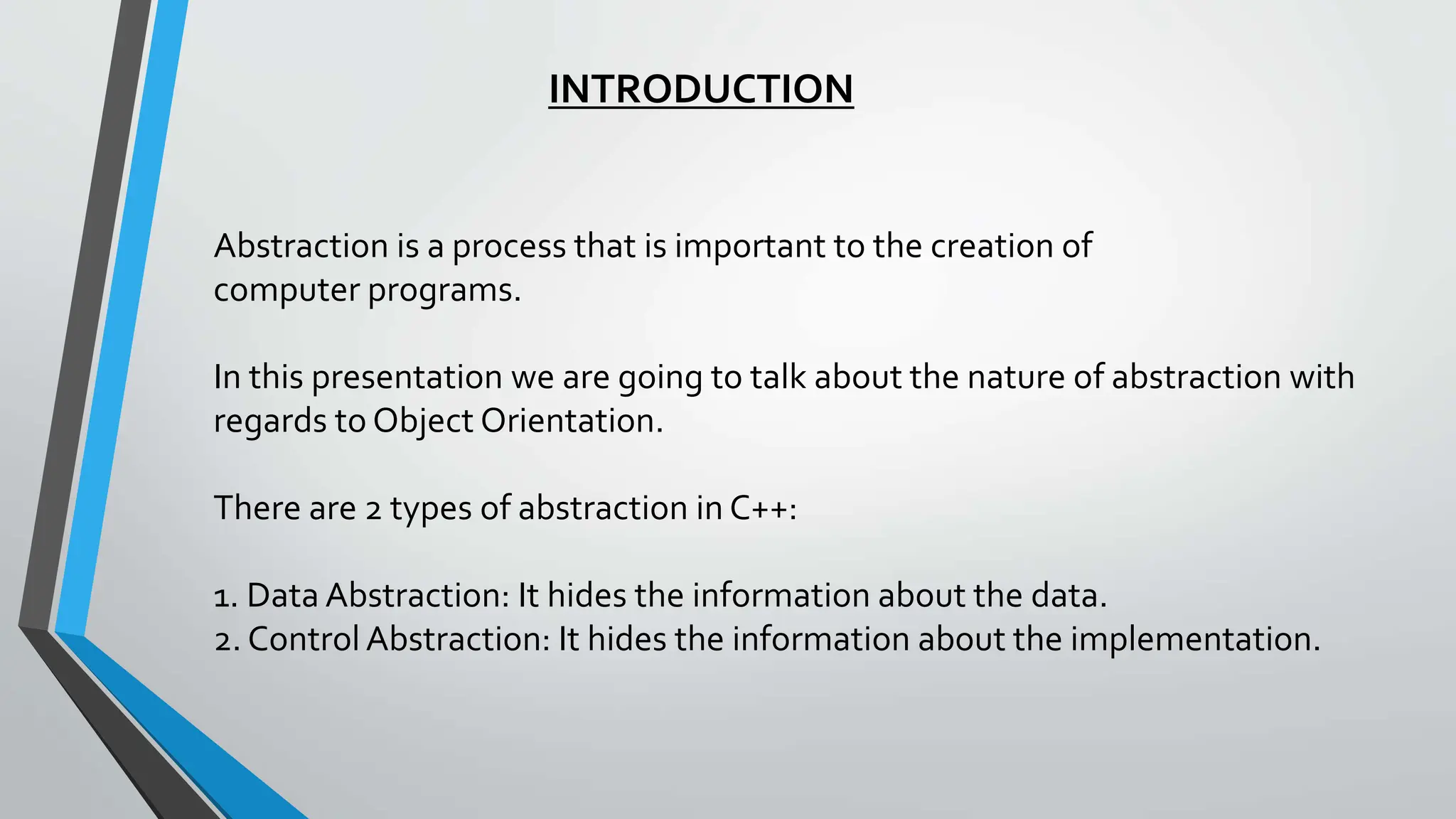 INTRODUCTION

Abstraction is a process that is important to the creation of computer programs.

In this presentation we are going to talk about the nature of abstraction with regards to Object Orientation.

There are 2 types of abstraction in C++:

1. Data Abstraction: It hides the information about the data.
2. Control Abstraction: It hides the information about the implementation.